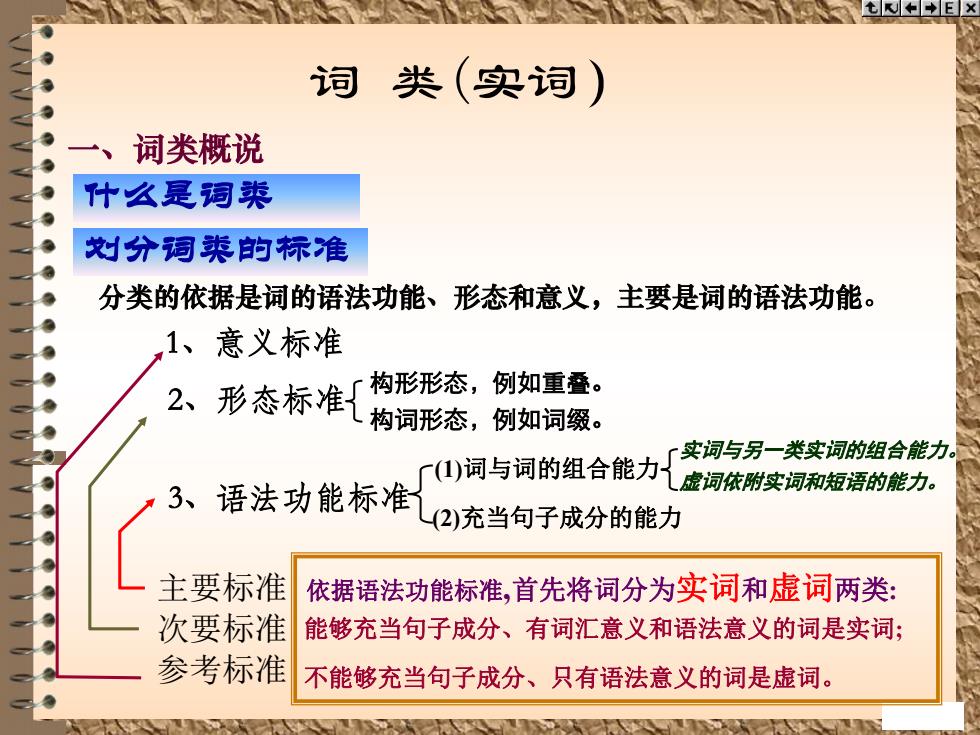 词 类(实词)

一、词类概说

什么是词类

划分词类的标准

分类的依据是词的语法功能、形态和意义，主要是词的语法功能。

1、意义标准

2、形态标准 构形形态，例如重叠。 构词形态，例如词缀。

3、语法功能标准 (1)词与词的组合能力 实词与另一类实词的组合能力。 虚词依附实词和短语的能力。 (2)充当句子成分的能力

主要标准
次要标准
参考标准

依据语法功能标准,首先将词分为实词和虚词两类:
能够充当句子成分、有词汇意义和语法意义的词是实词;
不能够充当句子成分、只有语法意义的词是虚词。